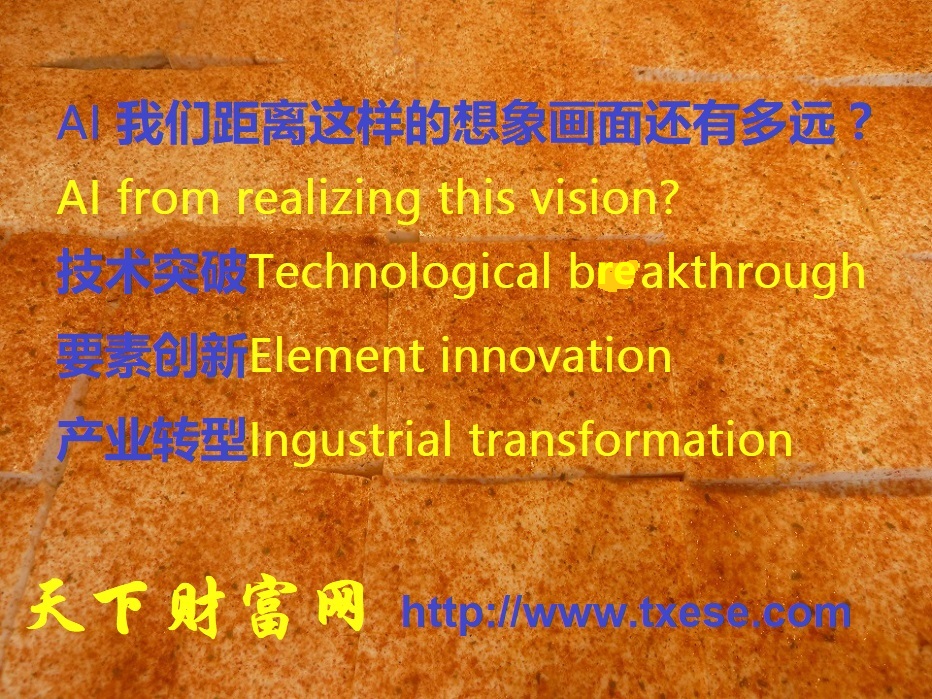 AI 我们距离这样的想象画面还有多远？

AI from realizing this vision?

技术突破Technological breakthrough

要素创新Element innovation

产业转型Ingustrial transformation

天下财富网 http://www.txese.com